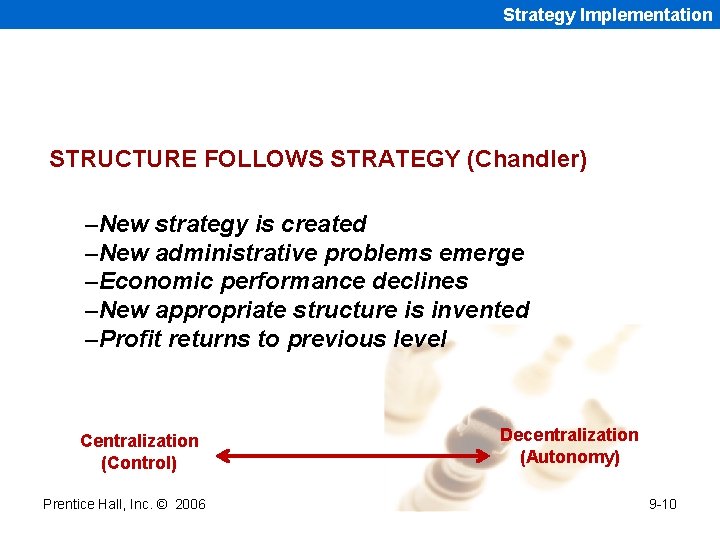 Strategy Implementation

STRUCTURE FOLLOWS STRATEGY (Chandler)

–New strategy is created
–New administrative problems emerge
–Economic performance declines
–New appropriate structure is invented
–Profit returns to previous level

Centralization (Control)

Decentralization (Autonomy)

Prentice Hall, Inc. © 2006

9-10